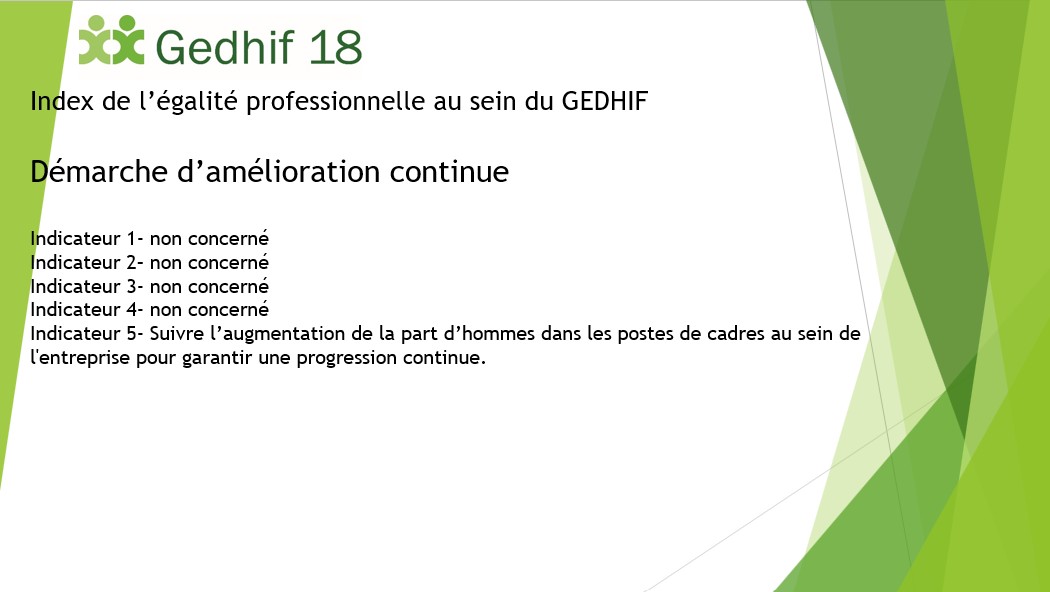 Gedhif 18

Index de l’égalité professionnelle au sein du GEDHIF

Démarche d’amélioration continue

Indicateur 1- non concerné
Indicateur 2- non concerné
Indicateur 3- non concerné
Indicateur 4- non concerné
Indicateur 5- Suivre l’augmentation de la part d’hommes dans les postes de cadres au sein de l'entreprise pour garantir une progression continue.